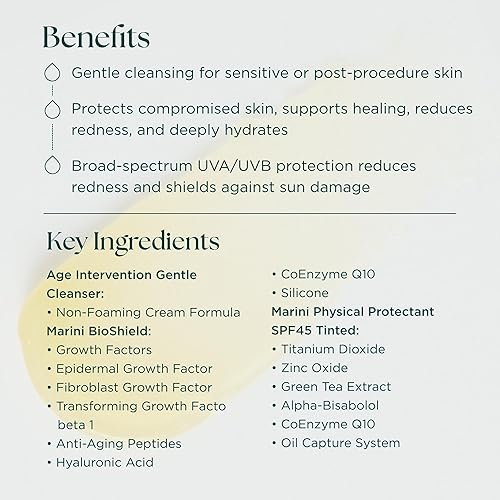 Benefits

Gentle cleansing for sensitive or post-procedure skin

Protects compromised skin, supports healing, reduces redness, and deeply hydrates

Broad-spectrum UVA/UVB protection reduces redness and shields against sun damage

Key Ingredients

Age Intervention Gentle Cleanser:
• Non-Foaming Cream Formula
Marini BioShield:
• Growth Factors
• Epidermal Growth Factor
• Fibroblast Growth Factor
• Transforming Growth Facto beta 1
• Anti-Aging Peptides
• Hyaluronic Acid

• CoEnzyme Q10
• Silicone
Marini Physical Protectant SPF45 Tinted:
• Titanium Dioxide
• Zinc Oxide
• Green Tea Extract
• Alpha-Bisabolol
• CoEnzyme Q10
• Oil Capture System